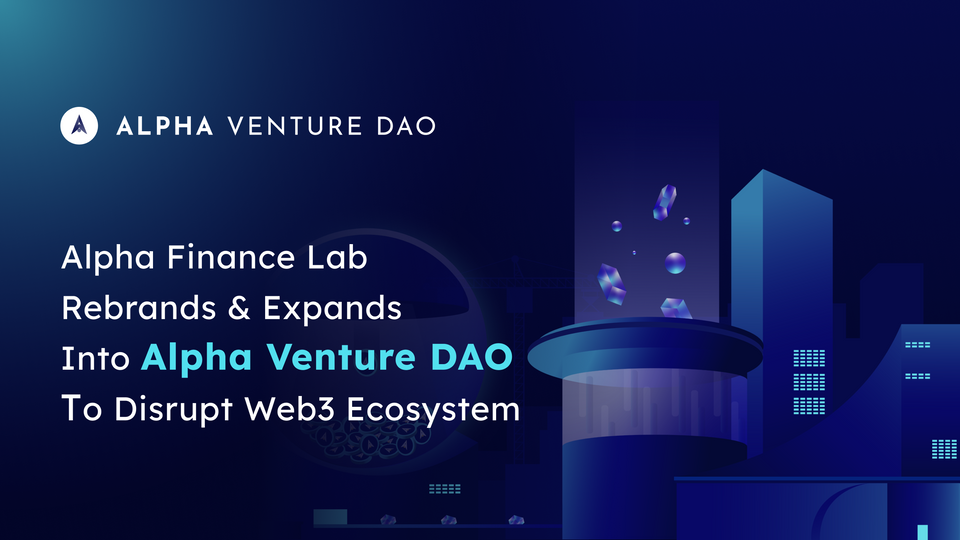 ALPHA VENTURE DAO

Alpha Finance Lab Rebrands & Expands Into Alpha Venture DAO To Disrupt Web3 Ecosystem